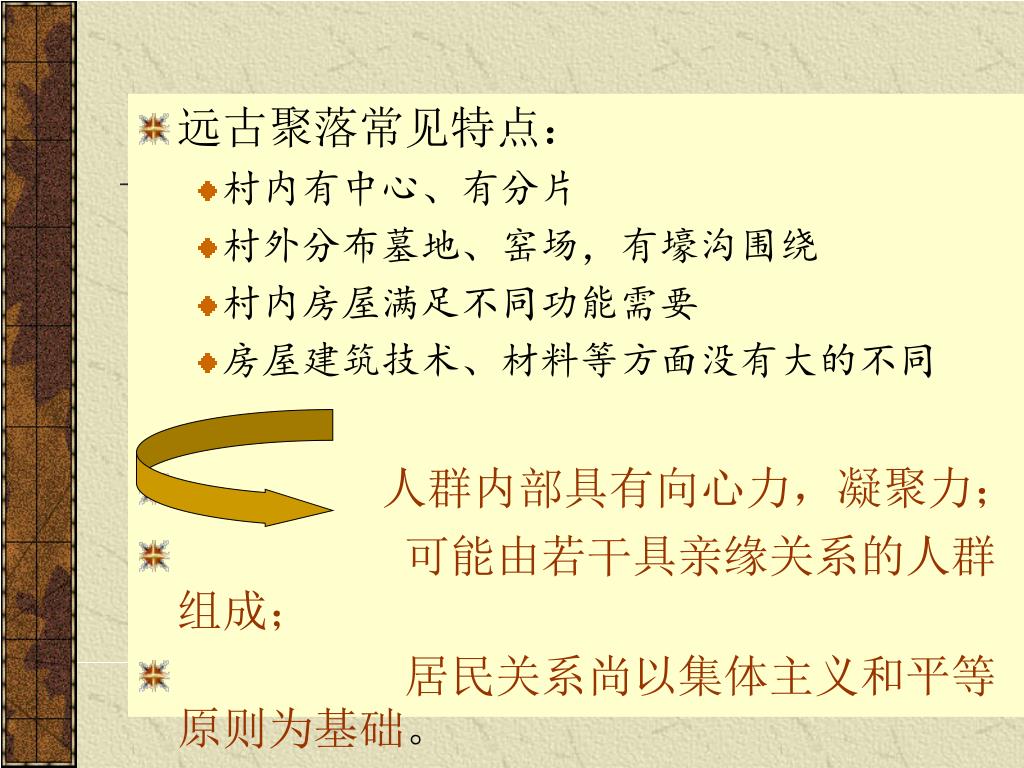 远古聚落常见特点：

村内有中心、有分片

村外分布墓地、窑场，有壕沟围绕

村内房屋满足不同功能需要

房屋建筑技术、材料等方面没有大的不同

人群内部具有向心力，凝聚力；

可能由若干具亲缘关系的人群组成；

居民关系尚以集体主义和平等原则为基础。